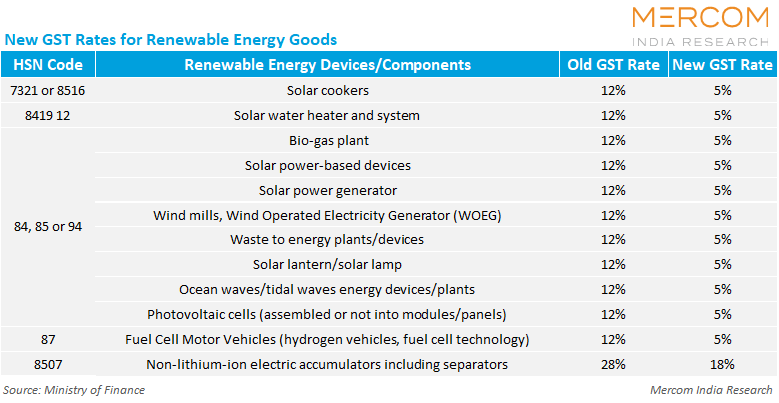 MERCOM
INDIA RESEARCH

New GST Rates for Renewable Energy Goods

| HSN Code | Renewable Energy Devices/Components | Old GST Rate | New GST Rate |
|---|---|---|---|
| 7321 or 8516 | Solar cookers | 12% | 5% |
| 8419 12 | Solar water heater and system | 12% | 5% |
| 84, 85 or 94 | Bio-gas plant | 12% | 5% |
| | Solar power-based devices | 12% | 5% |
| | Solar power generator | 12% | 5% |
| | Wind mills, Wind Operated Electricity Generator (WOEG) | 12% | 5% |
| | Waste to energy plants/devices | 12% | 5% |
| | Solar lantern/solar lamp | 12% | 5% |
| | Ocean waves/tidal waves energy devices/plants | 12% | 5% |
| | Photovoltaic cells (assembled or not into modules/panels) | 12% | 5% |
| 87 | Fuel Cell Motor Vehicles (hydrogen vehicles, fuel cell technology) | 12% | 5% |
| 8507 | Non-lithium-ion electric accumulators including separators | 28% | 18% |

Source: Ministry of Finance

Mercom India Research